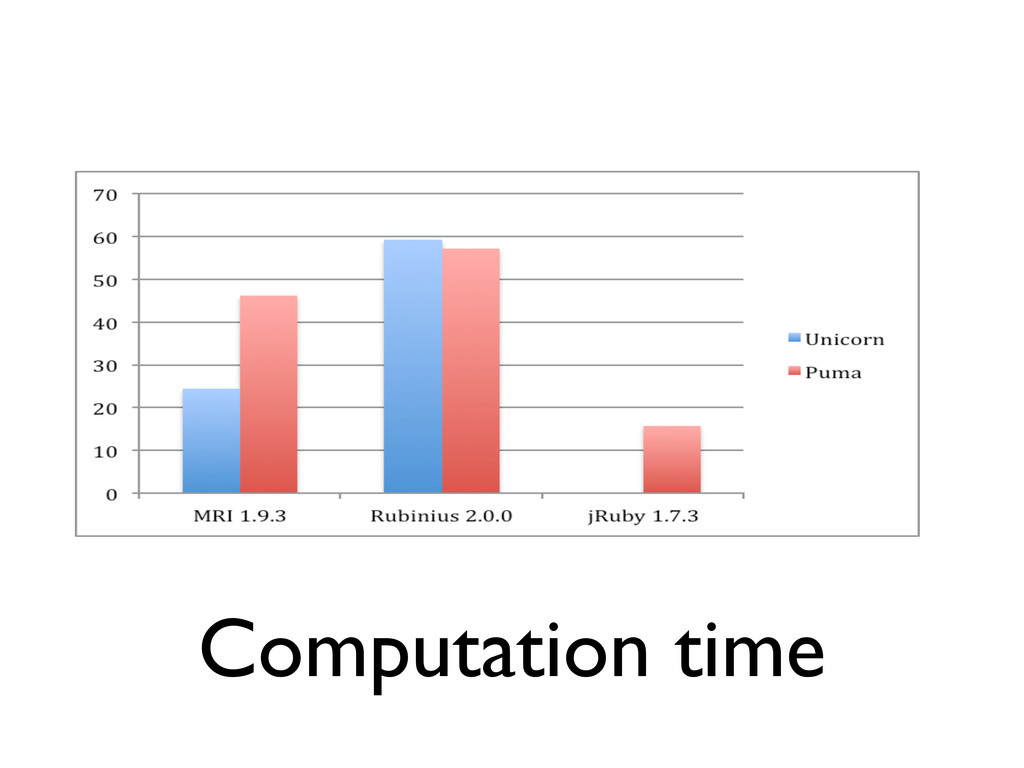 70
60
50
40
30
20
10
0

MRI 1.9.3
Rubinius 2.0.0
jRuby 1.7.3

Unicorn
Puma

Computation time